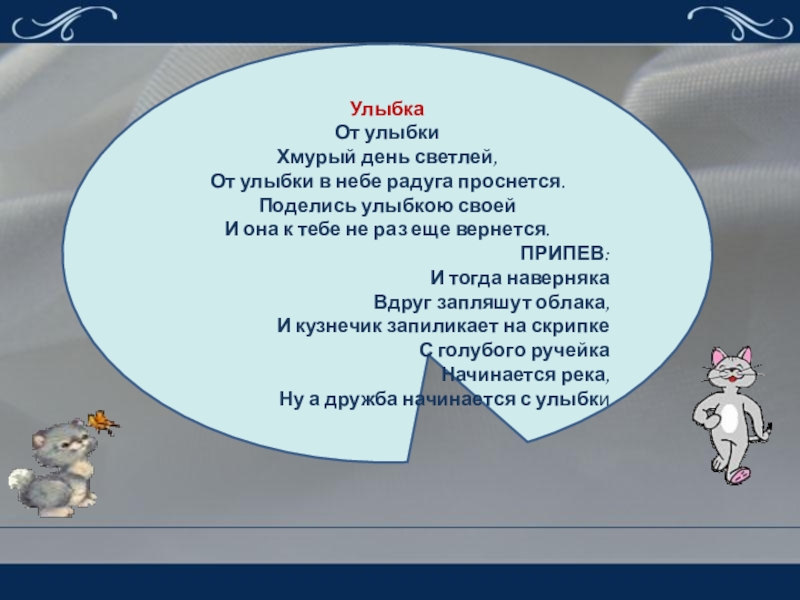 Улыбка
От улыбки
Хмурый день светлей,
От улыбки в небе радуга проснется.
Поделись улыбкою своей
И она к тебе не раз еще вернется.
ПРИПЕВ:
И тогда наверняка
Вдруг запляшут облака,
И кузнечик запиликает на скрипке
С голубого ручейка
Начинается река,
Ну а дружба начинается с улыбки